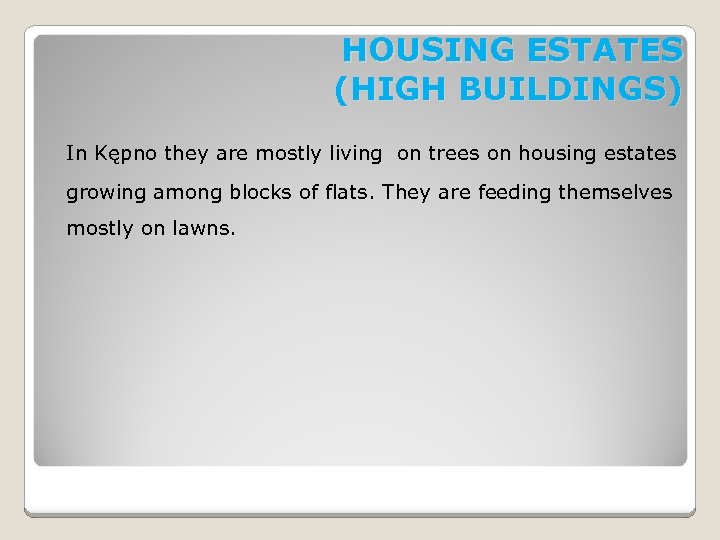 HOUSING ESTATES (HIGH BUILDINGS)

In Kępno they are mostly living on trees on housing estates growing among blocks of flats. They are feeding themselves mostly on lawns.